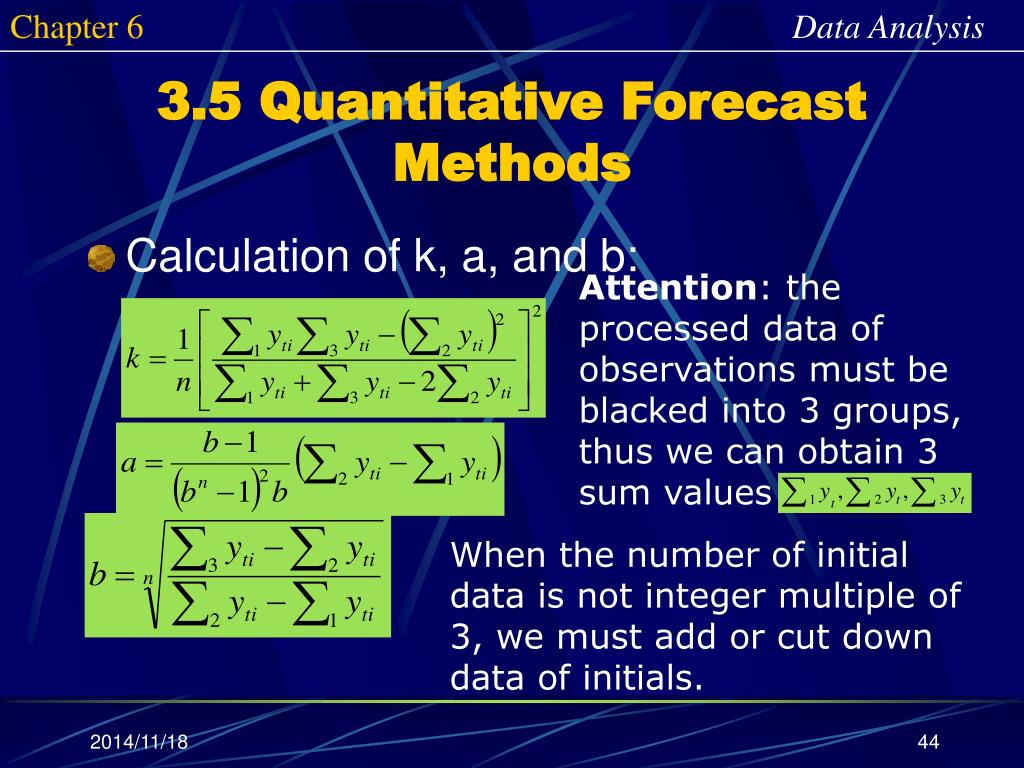 Chapter 6

Data Analysis

3.5 Quantitative Forecast Methods

Calculation of k, a, and b:

$k = \frac{1}{n}\left[\frac{\sum_1 y_{ti}\sum_3 y_{ti} - \left(\sum_2 y_{ti}\right)^2}{\sum_1 y_{ti} + \sum_3 y_{ti} - 2\sum_2 y_{ti}}\right]^2$

$a = \frac{b-1}{\left(b^n - 1\right)^2 b}\left(\sum_2 y_{ti} - \sum_1 y_{ti}\right)$

$b = \sqrt[n]{\frac{\sum_3 y_{ti} - \sum_2 y_{ti}}{\sum_2 y_{ti} - \sum_1 y_{ti}}}$

Attention: the processed data of observations must be blacked into 3 groups, thus we can obtain 3 sum values $\sum_1 y_t, \sum_2 y_t, \sum_3 y_t$

When the number of initial data is not integer multiple of 3, we must add or cut down data of initials.

2014/11/18

44